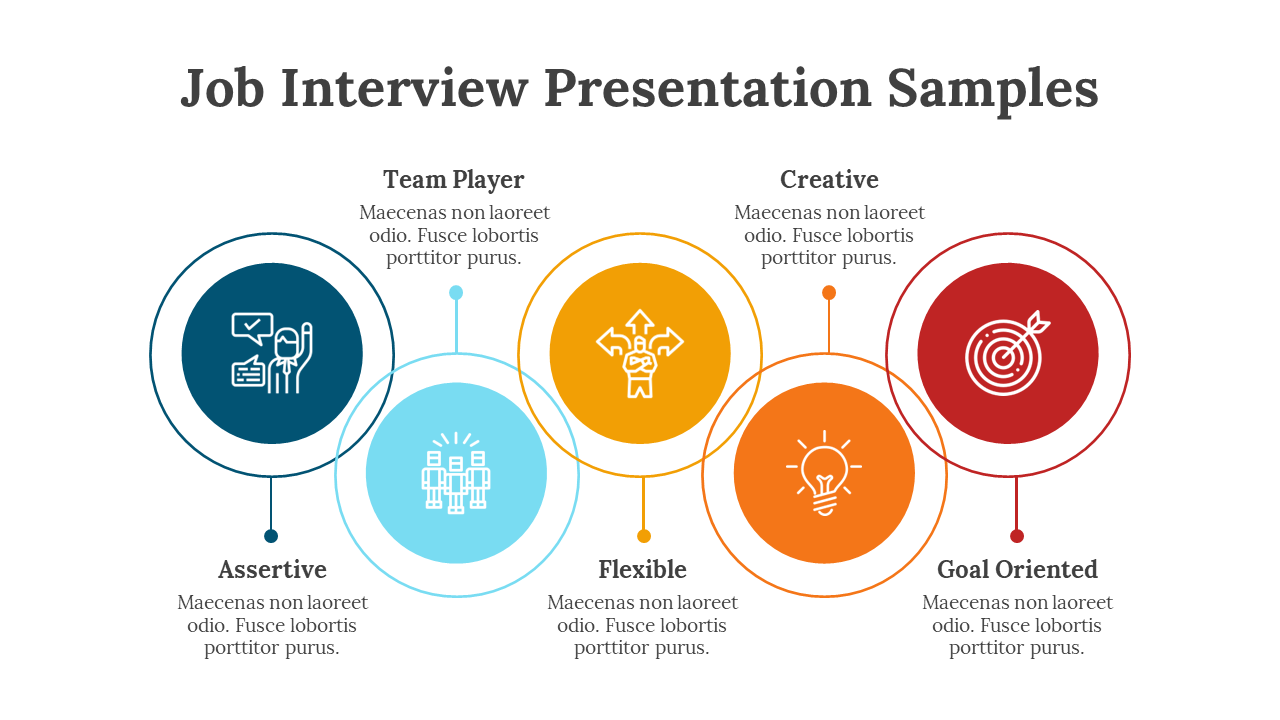 Job Interview Presentation Samples

Team Player
Maecenas non laoreet odio. Fusce lobortis porttitor purus.

Creative
Maecenas non laoreet odio. Fusce lobortis porttitor purus.

Assertive
Maecenas non laoreet odio. Fusce lobortis porttitor purus.

Flexible
Maecenas non laoreet odio. Fusce lobortis porttitor purus.

Goal Oriented
Maecenas non laoreet odio. Fusce lobortis porttitor purus.